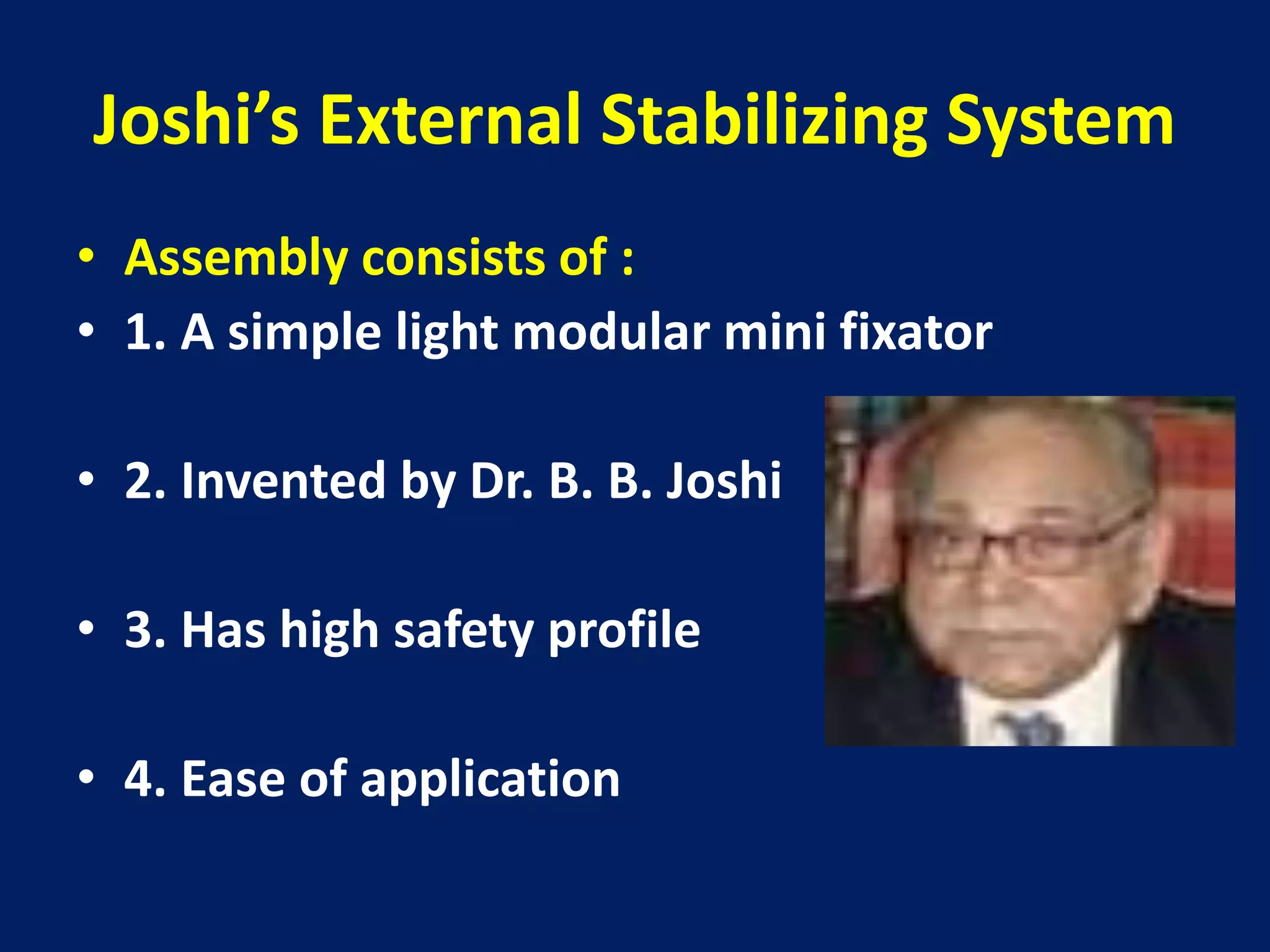 Joshi’s External Stabilizing System

• Assembly consists of :
• 1. A simple light modular mini fixator

• 2. Invented by Dr. B. B. Joshi

• 3. Has high safety profile

• 4. Ease of application